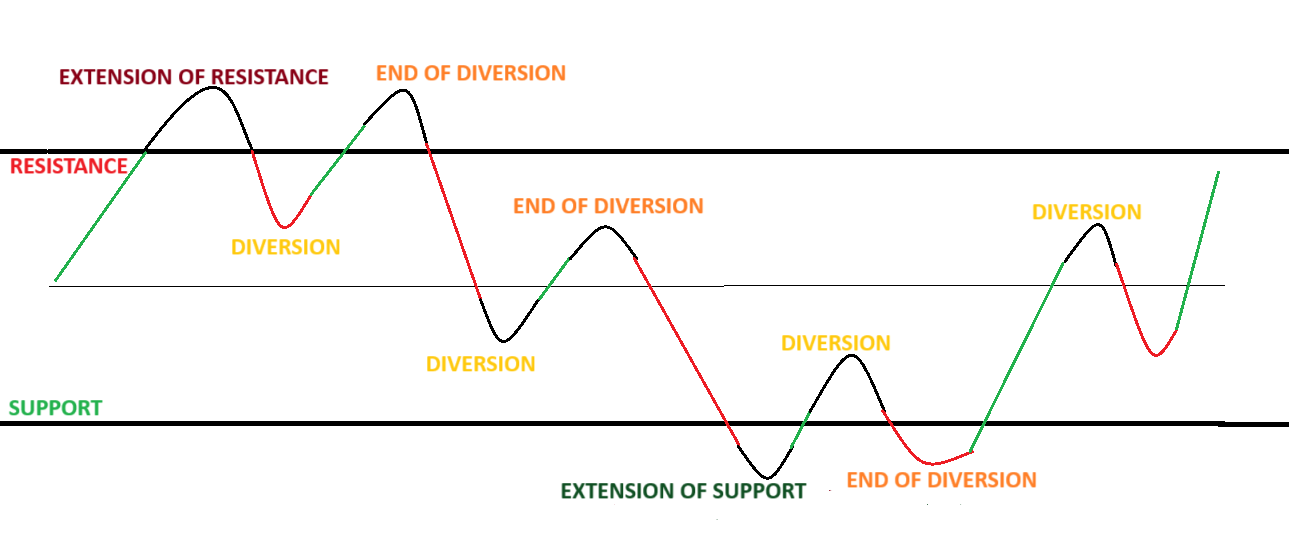 EXTENSION OF RESISTANCE
END OF DIVERSION
RESISTANCE
DIVERSION
END OF DIVERSION
DIVERSION
DIVERSION
DIVERSION
SUPPORT
EXTENSION OF SUPPORT
END OF DIVERSION